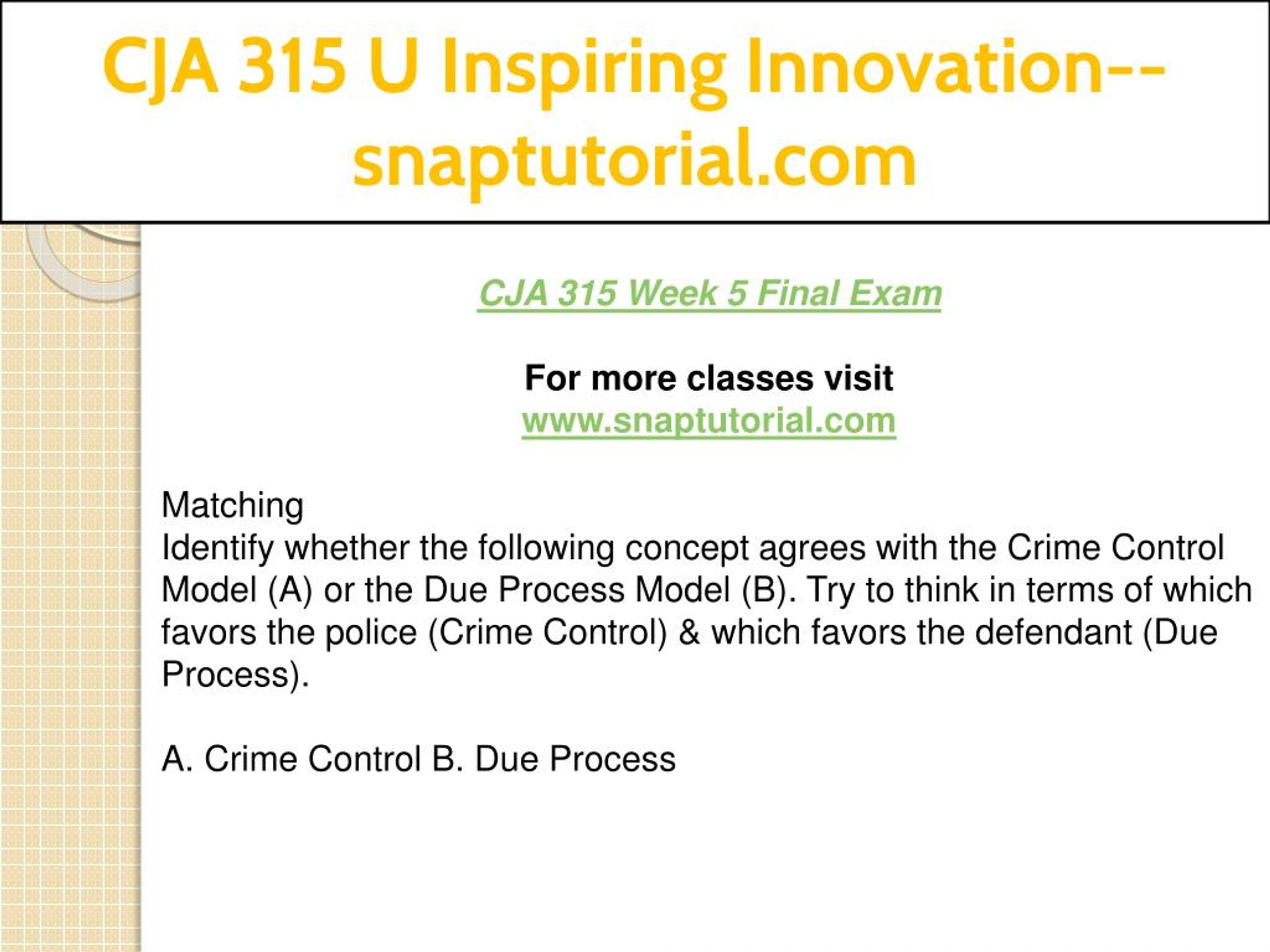 CJA 315 U Inspiring Innovation--snaptutorial.com

CJA 315 Week 5 Final Exam

For more classes visit
www.snaptutorial.com

Matching
Identify whether the following concept agrees with the Crime Control Model (A) or the Due Process Model (B). Try to think in terms of which favors the police (Crime Control) & which favors the defendant (Due Process).

A. Crime Control B. Due Process